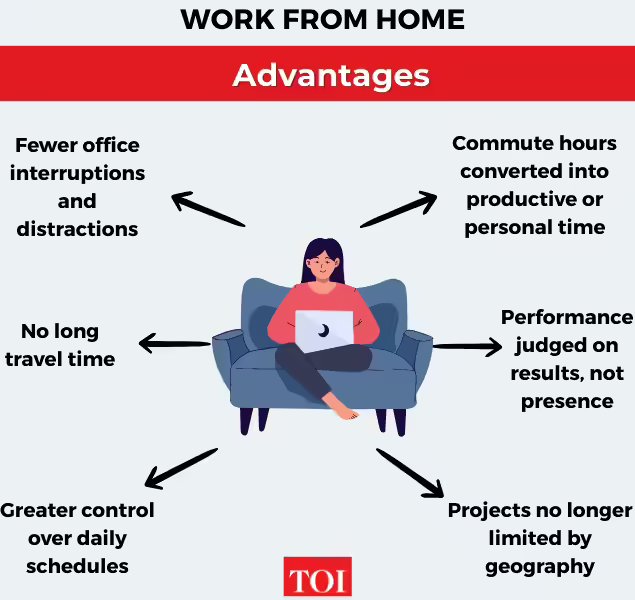 WORK FROM HOME

Advantages

Fewer office interruptions and distractions

Commute hours converted into productive or personal time

No long travel time

Performance judged on results, not presence

Greater control over daily schedules

Projects no longer limited by geography

TOI